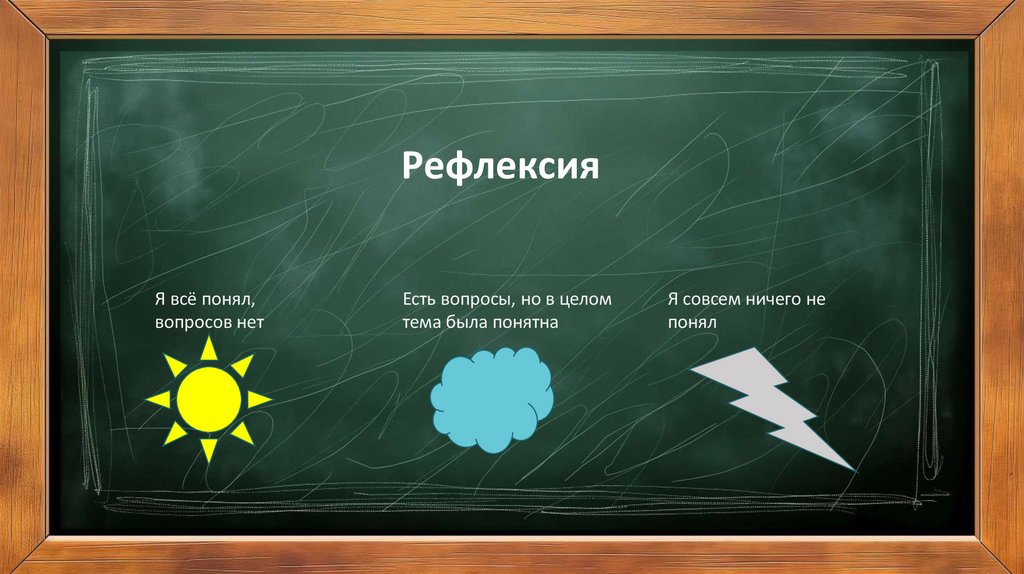 Рефлексия

Я всё понял, вопросов нет

Есть вопросы, но в целом тема была понятна

Я совсем ничего не понял